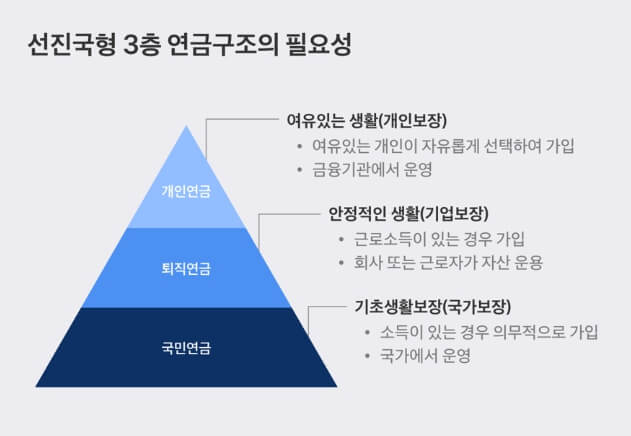 선진국형 3층 연금구조의 필요성

개인연금

퇴직연금

국민연금

여유있는 생활(개인보장)
• 여유있는 개인이 자유롭게 선택하여 가입
• 금융기관에서 운영

안정적인 생활(기업보장)
• 근로소득이 있는 경우 가입
• 회사 또는 근로자가 자산 운용

기초생활보장(국가보장)
• 소득이 있는 경우 의무적으로 가입
• 국가에서 운영